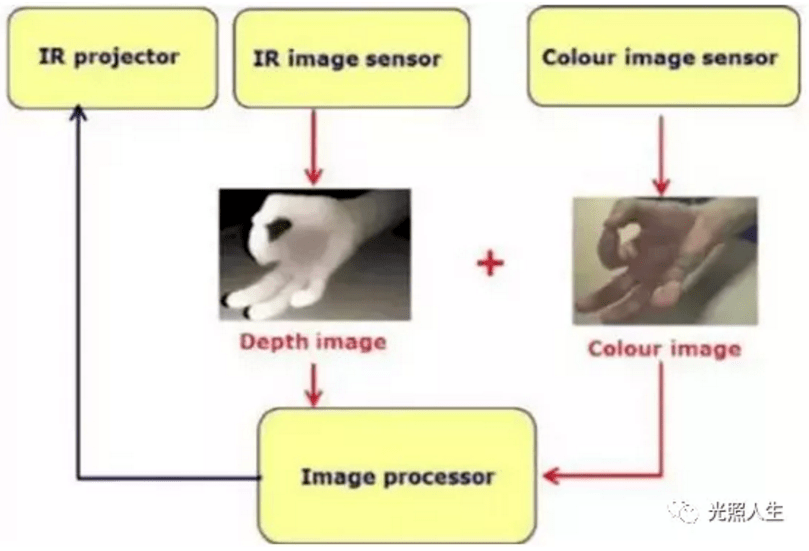 IR projector

IR image sensor

Colour image sensor

Depth image

+

Colour image

Image processor

光照人生